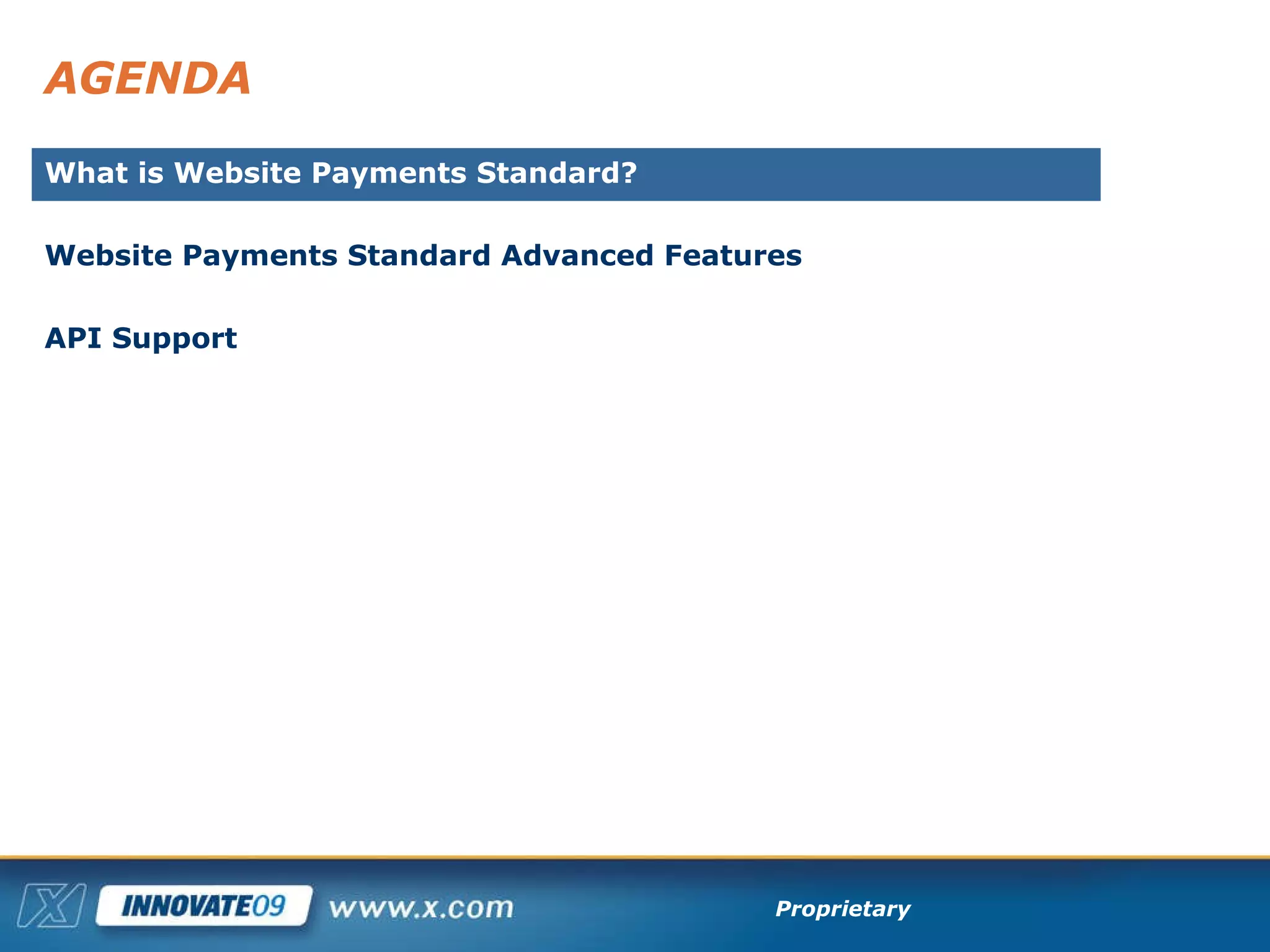 AGENDA

What is Website Payments Standard?

Website Payments Standard Advanced Features

API Support

X INNOVATE09 www.x.com Proprietary